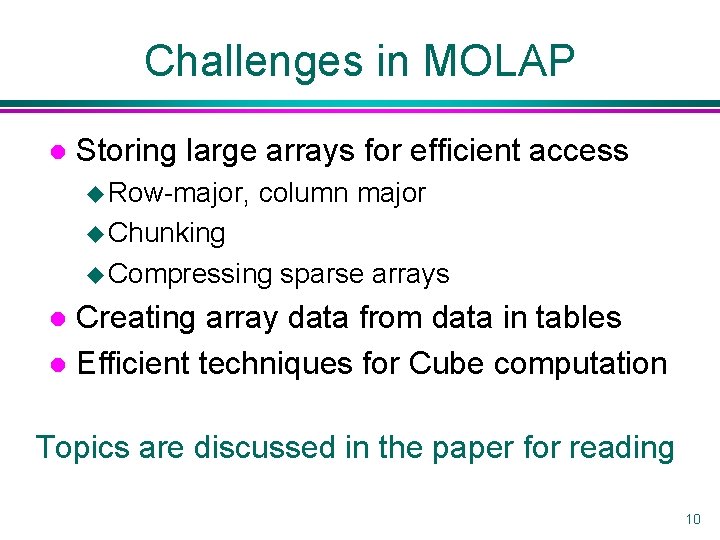 Challenges in MOLAP

- Storing large arrays for efficient access
  - Row-major, column major
  - Chunking
  - Compressing sparse arrays
- Creating array data from data in tables
- Efficient techniques for Cube computation

Topics are discussed in the paper for reading

10